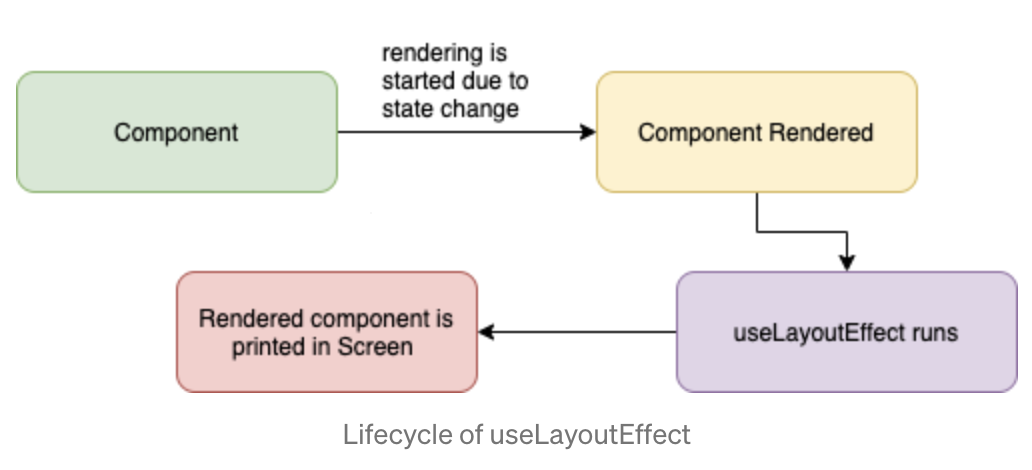 Component

rendering is started due to state change

Component Rendered

useLayoutEffect runs

Rendered component is printed in Screen

Lifecycle of useLayoutEffect